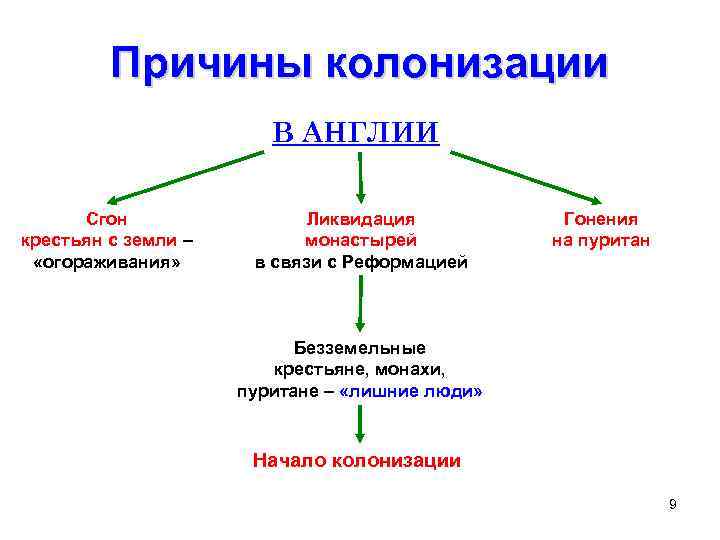 Причины колонизации

В АНГЛИИ

Сгон крестьян с земли – «огораживания»

Ликвидация монастырей в связи с Реформацией

Гонения на пуритан

Безземельные крестьяне, монахи, пуритане – «лишние люди»

Начало колонизации

9